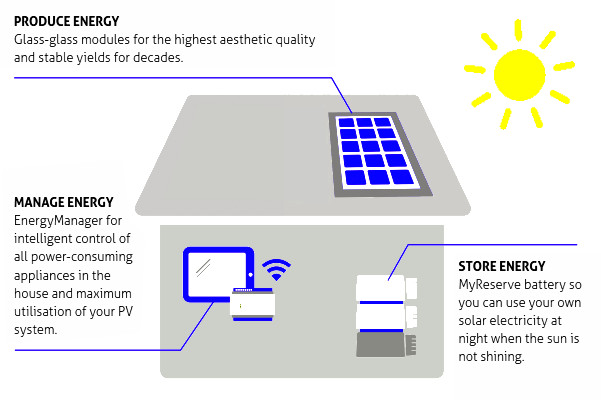 PRODUCE ENERGY
Glass-glass modules for the highest aesthetic quality and stable yields for decades.

MANAGE ENERGY
EnergyManager for intelligent control of all power-consuming appliances in the house and maximum utilisation of your PV system.

STORE ENERGY
MyReserve battery so you can use your own solar electricity at night when the sun is not shining.